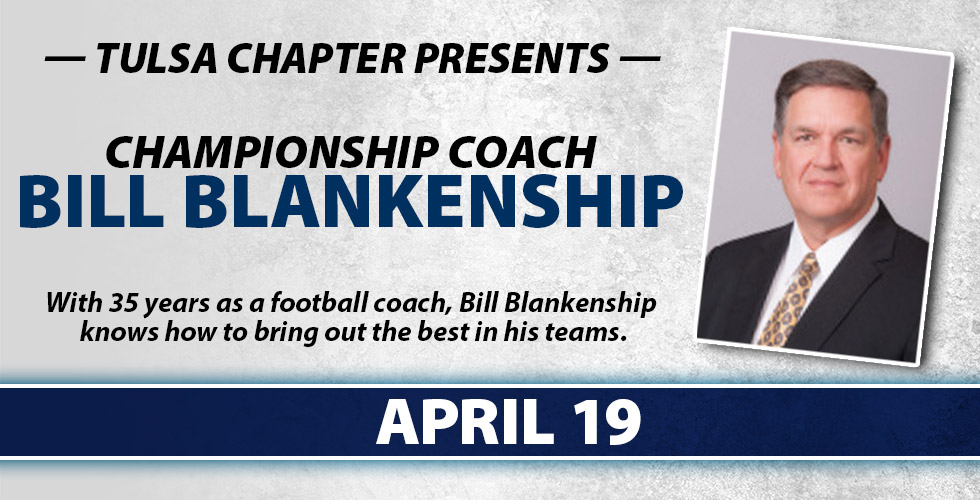 — TULSA CHAPTER PRESENTS —

CHAMPIONSHIP COACH
BILL BLANKENSHIP

With 35 years as a football coach, Bill Blankenship knows how to bring out the best in his teams.

APRIL 19